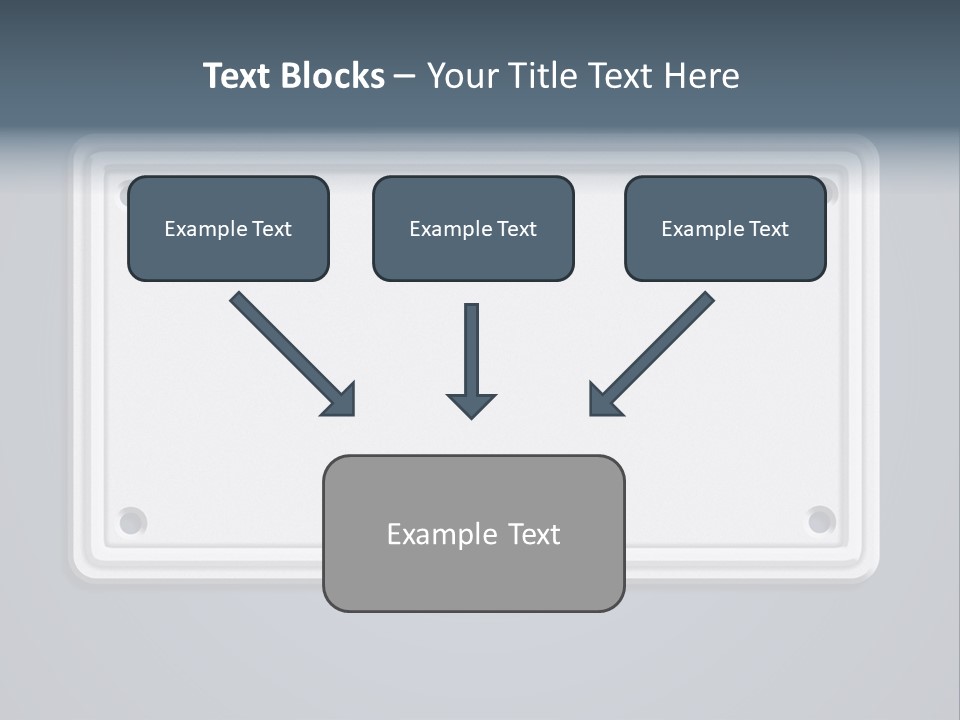 Text Blocks – Your Title Text Here

Example Text

Example Text

Example Text

Example Text